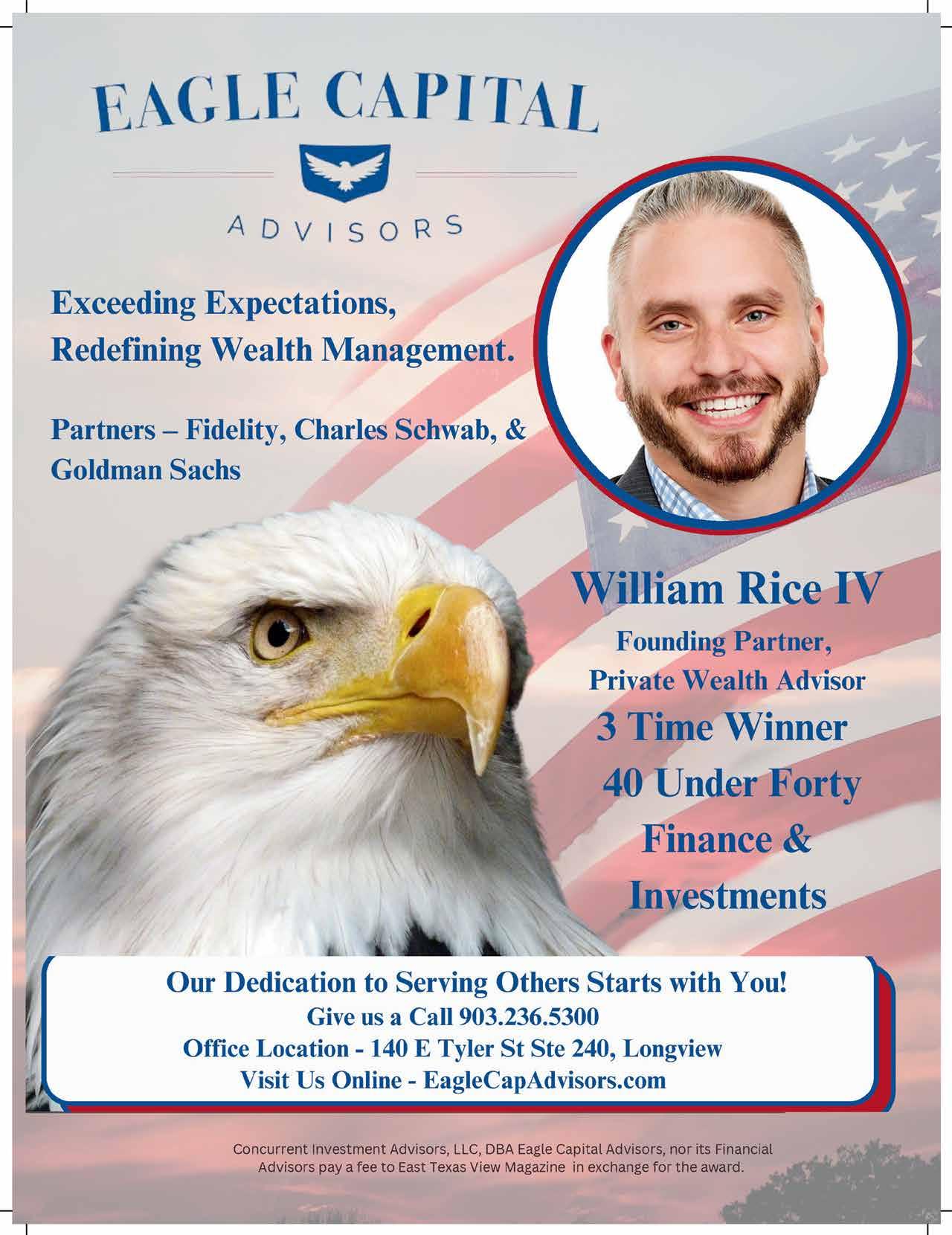 EAGLE CAPITAL

ADVISORS

Exceeding Expectations, Redefining Wealth Management.

Partners – Fidelity, Charles Schwab, & Goldman Sachs

William Rice IV

Founding Partner, Private Wealth Advisor

3 Time Winner 40 Under Forty Finance & Investments

Our Dedication to Serving Others Starts with You!
Give us a Call 903.236.5300
Office Location - 140 E Tyler St Ste 240, Longview
Visit Us Online - EagleCapAdvisors.com

Concurrent Investment Advisors, LLC, DBA Eagle Capital Advisors, nor its Financial Advisors pay a fee to East Texas View Magazine in exchange for the award.